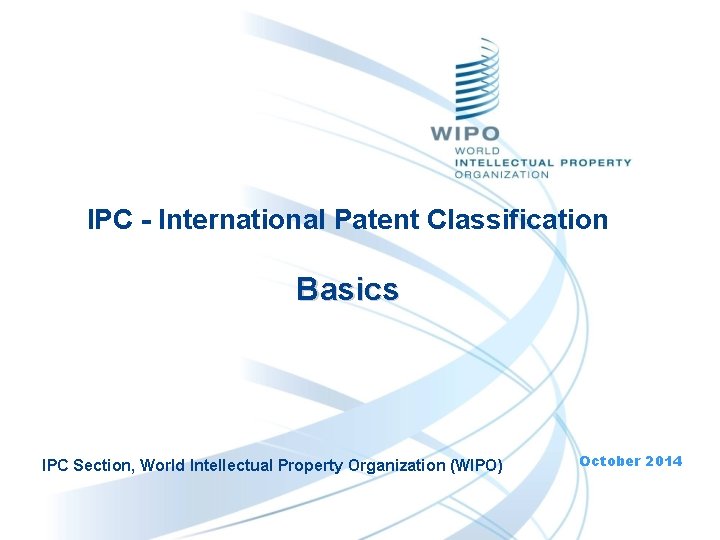 WIPO
WORLD
INTELLECTUAL PROPERTY
ORGANIZATION

IPC - International Patent Classification

Basics

IPC Section, World Intellectual Property Organization (WIPO)

October 2014